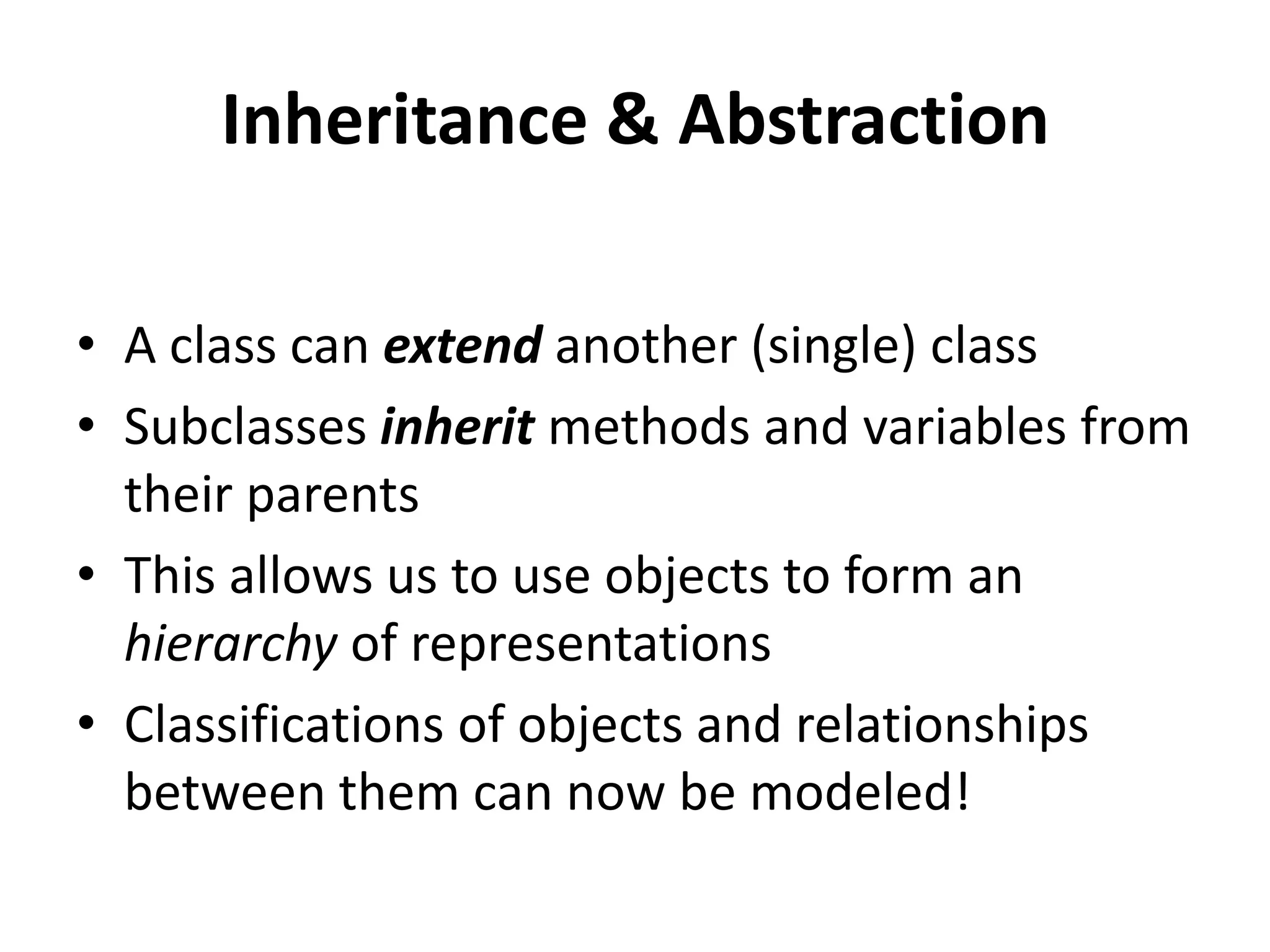 Inheritance & Abstraction

• A class can extend another (single) class
• Subclasses inherit methods and variables from their parents
• This allows us to use objects to form an hierarchy of representations
• Classifications of objects and relationships between them can now be modeled!